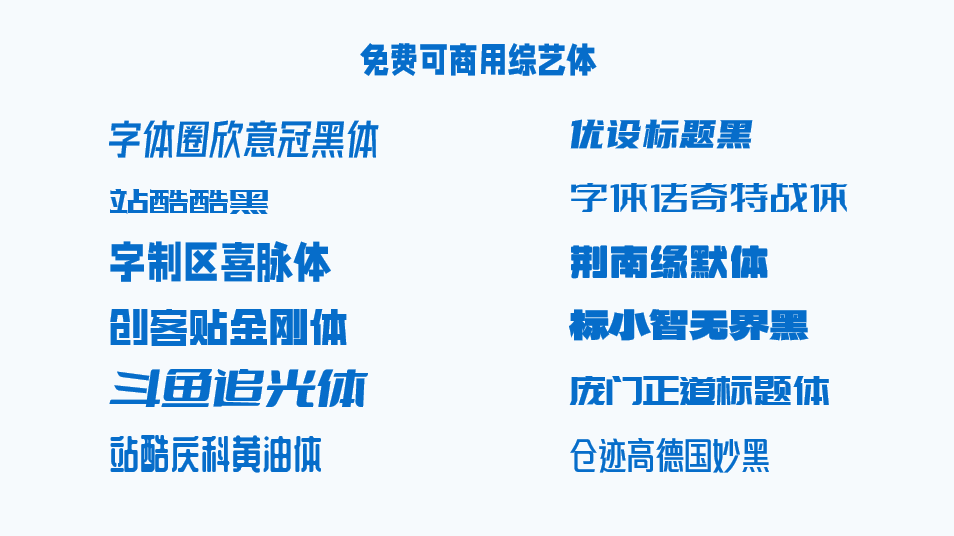 免费可商用综艺体

字体圈欣意冠黑体

站酷酷黑

字制区喜脉体

创客贴金刚体

斗鱼追光体

站酷庆科黄油体

优设标题黑

字体传奇特战体

荆南缘默体

标小智无界黑

庞门正道标题体

仓迹高德国妙黑